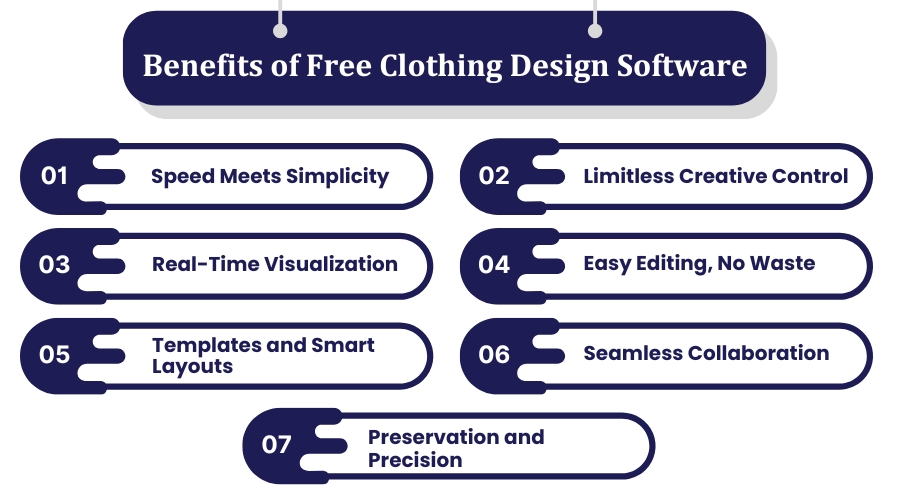 Benefits of Free Clothing Design Software

01 Speed Meets Simplicity

02 Limitless Creative Control

03 Real-Time Visualization

04 Easy Editing, No Waste

05 Templates and Smart Layouts

06 Seamless Collaboration

07 Preservation and Precision